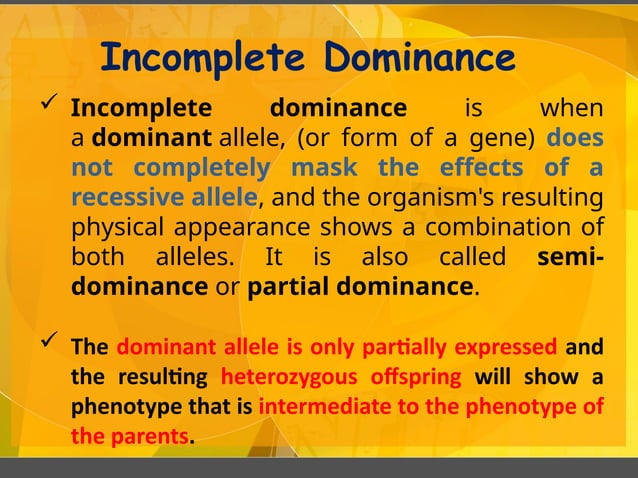 Incomplete Dominance

✓ Incomplete dominance is when a dominant allele, (or form of a gene) does not completely mask the effects of a recessive allele, and the organism's resulting physical appearance shows a combination of both alleles. It is also called semi-dominance or partial dominance.

✓ The dominant allele is only partially expressed and the resulting heterozygous offspring will show a phenotype that is intermediate to the phenotype of the parents.